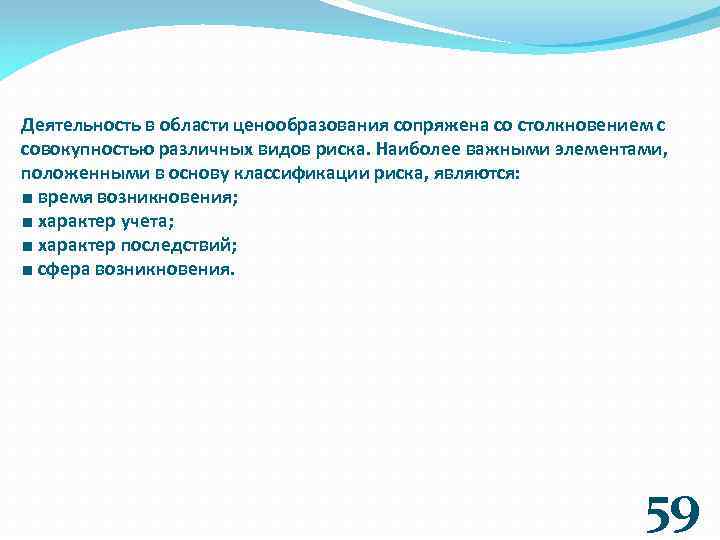 Деятельность в области ценообразования сопряжена со столкновением с совокупностью различных видов риска. Наиболее важными элементами, положенными в основу классификации риска, являются:
■ время возникновения;
■ характер учета;
■ характер последствий;
■ сфера возникновения.

59